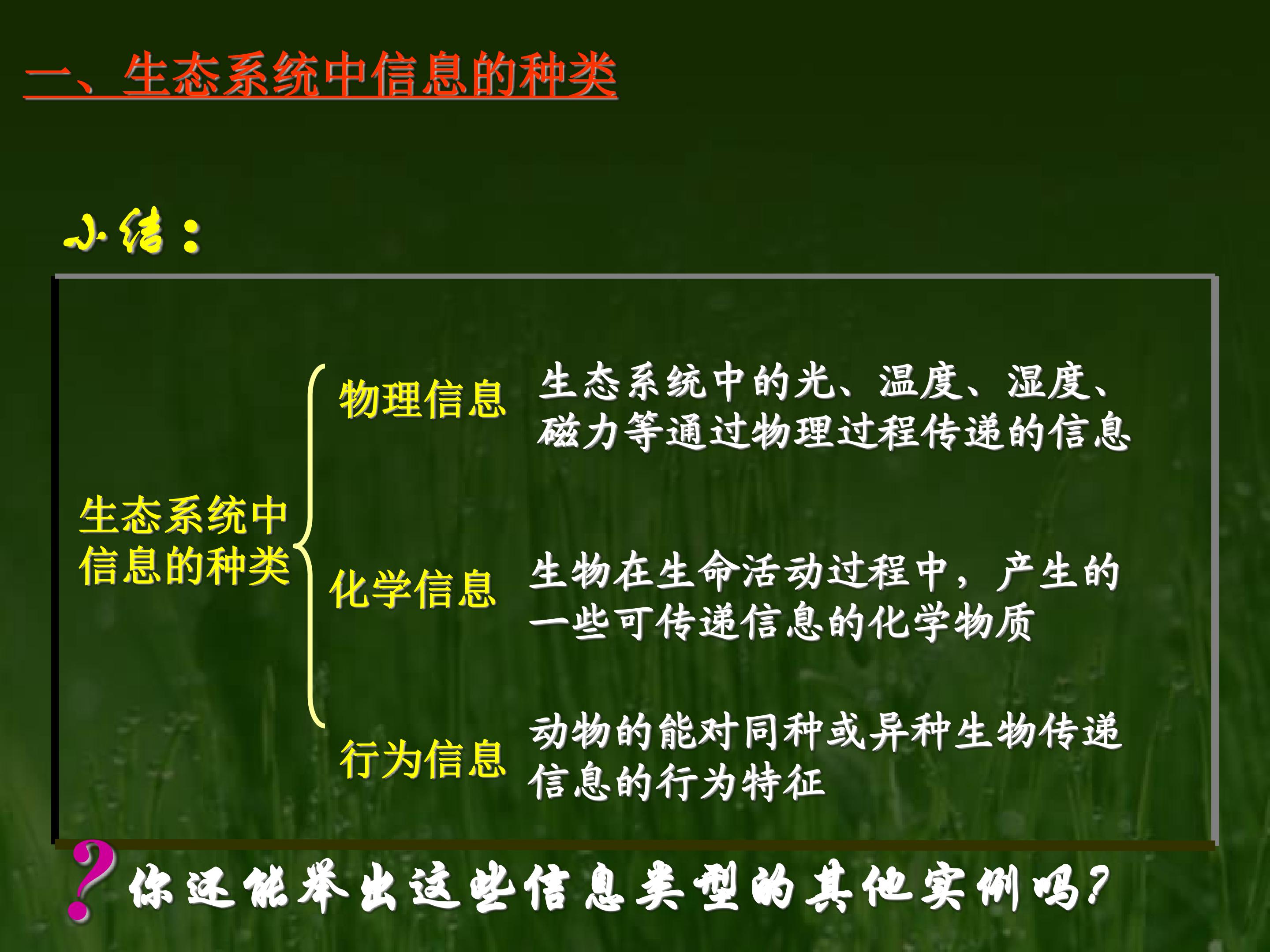 一、生态系统中信息的种类

小结：

生态系统中信息的种类

物理信息

生态系统中的光、温度、湿度、磁力等通过物理过程传递的信息

化学信息

生物在生命活动过程中，产生的一些可传递信息的化学物质

行为信息

动物的能对同种或异种生物传递信息的行为特征

?你还能举出这些信息类型的其他实例吗?